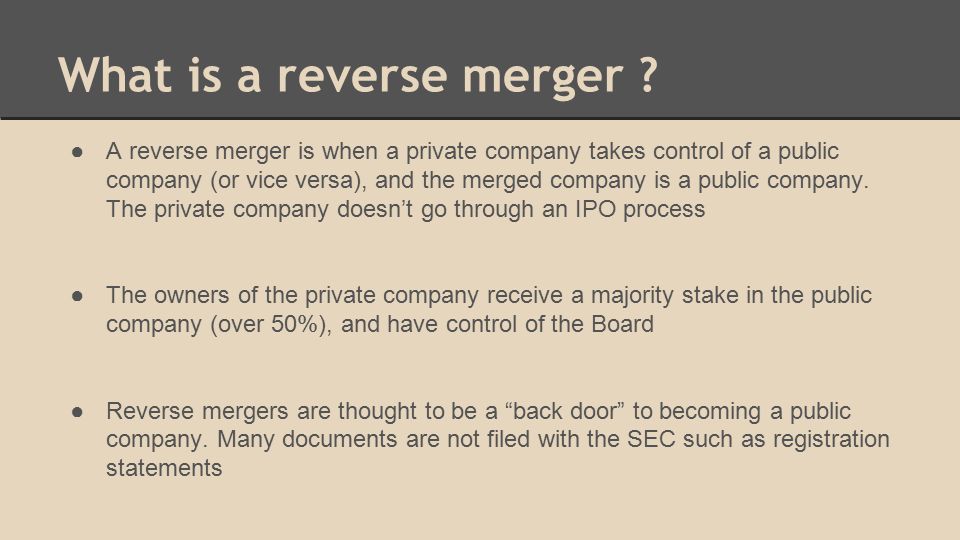 What is a reverse merger ?

● A reverse merger is when a private company takes control of a public company (or vice versa), and the merged company is a public company. The private company doesn’t go through an IPO process

● The owners of the private company receive a majority stake in the public company (over 50%), and have control of the Board

● Reverse mergers are thought to be a “back door” to becoming a public company. Many documents are not filed with the SEC such as registration statements